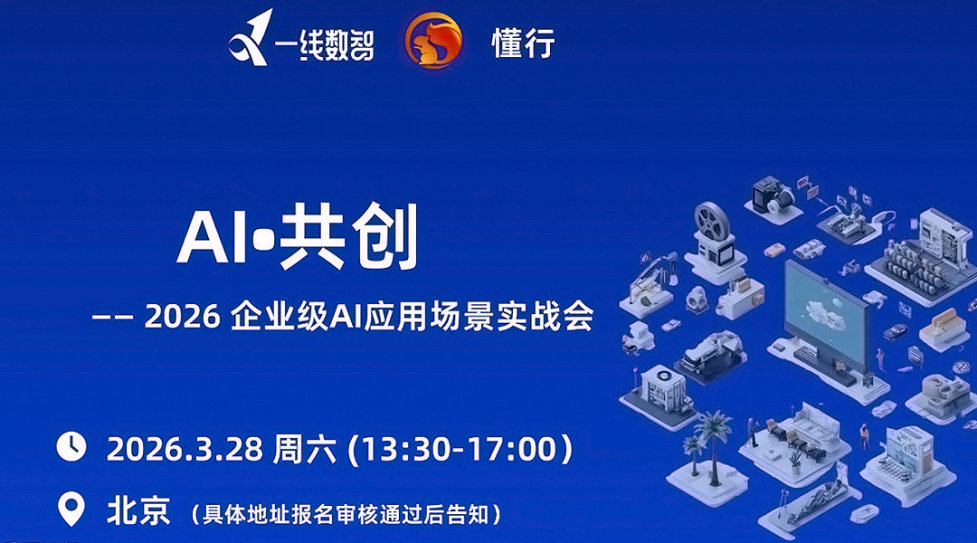 一线数智 懂行

AI•共创

—— 2026 企业级AI应用场景实战会

2026.3.28 周六 (13:30-17:00)

北京 (具体地址报名审核通过后告知)